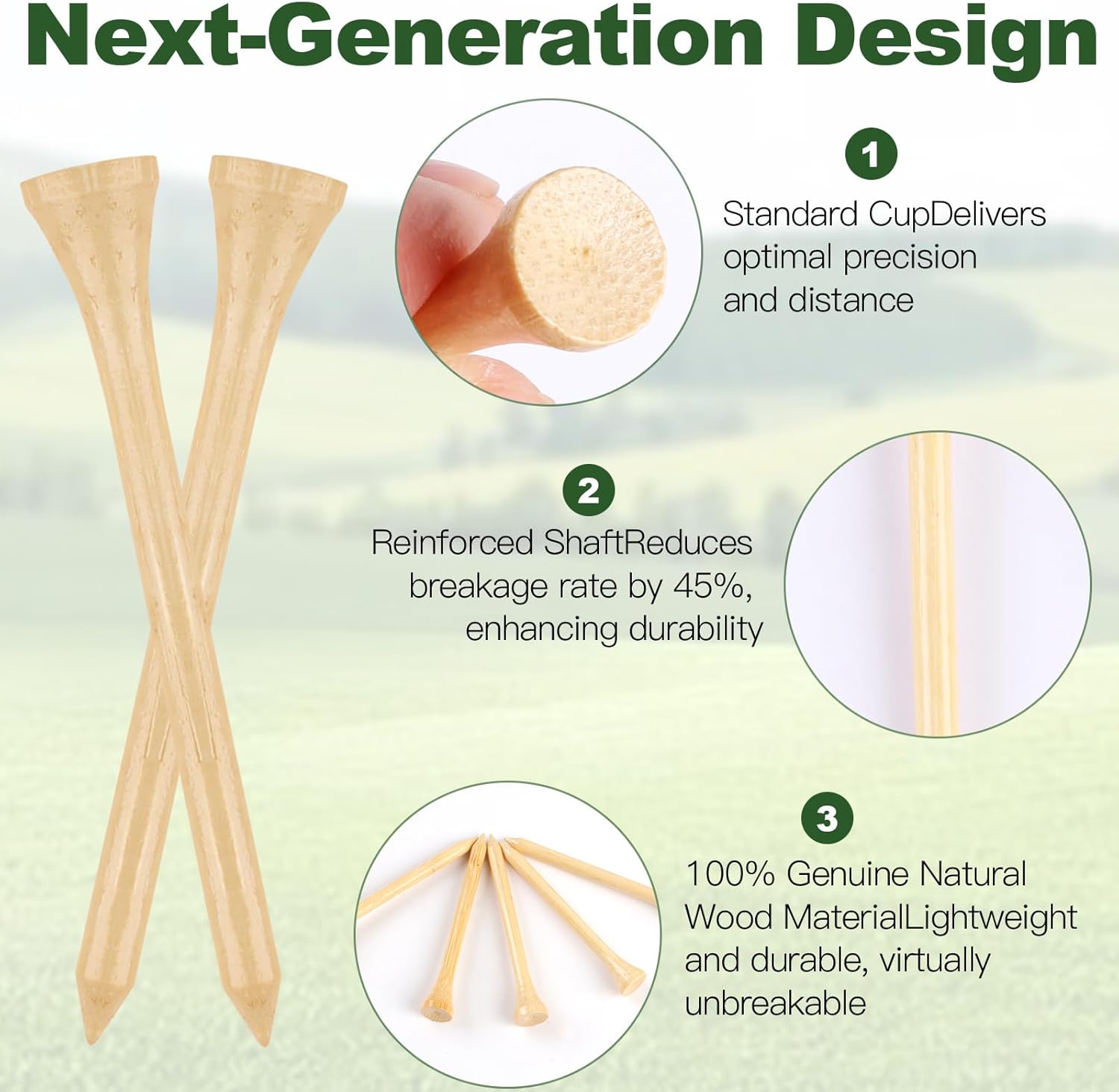 Next-Generation Design

1

Standard CupDelivers optimal precision and distance

2

Reinforced ShaftReduces breakage rate by 45%, enhancing durability

3

100% Genuine Natural Wood MaterialLightweight and durable, virtually unbreakable